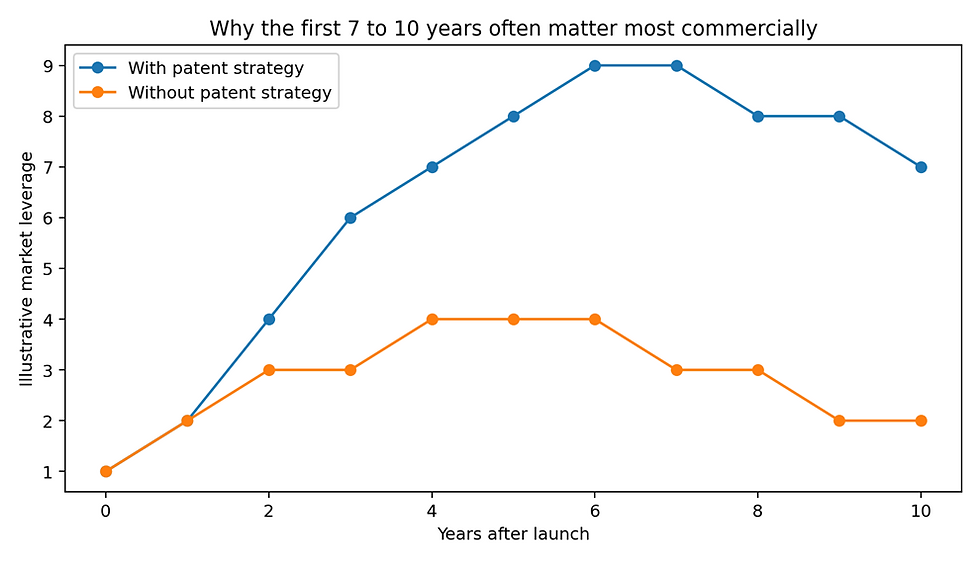 Why the first 7 to 10 years often matter most commercially

With patent strategy
Without patent strategy

Illustrative market leverage

9
8
7
6
5
4
3
2
1

0
2
4
6
8
10

Years after launch